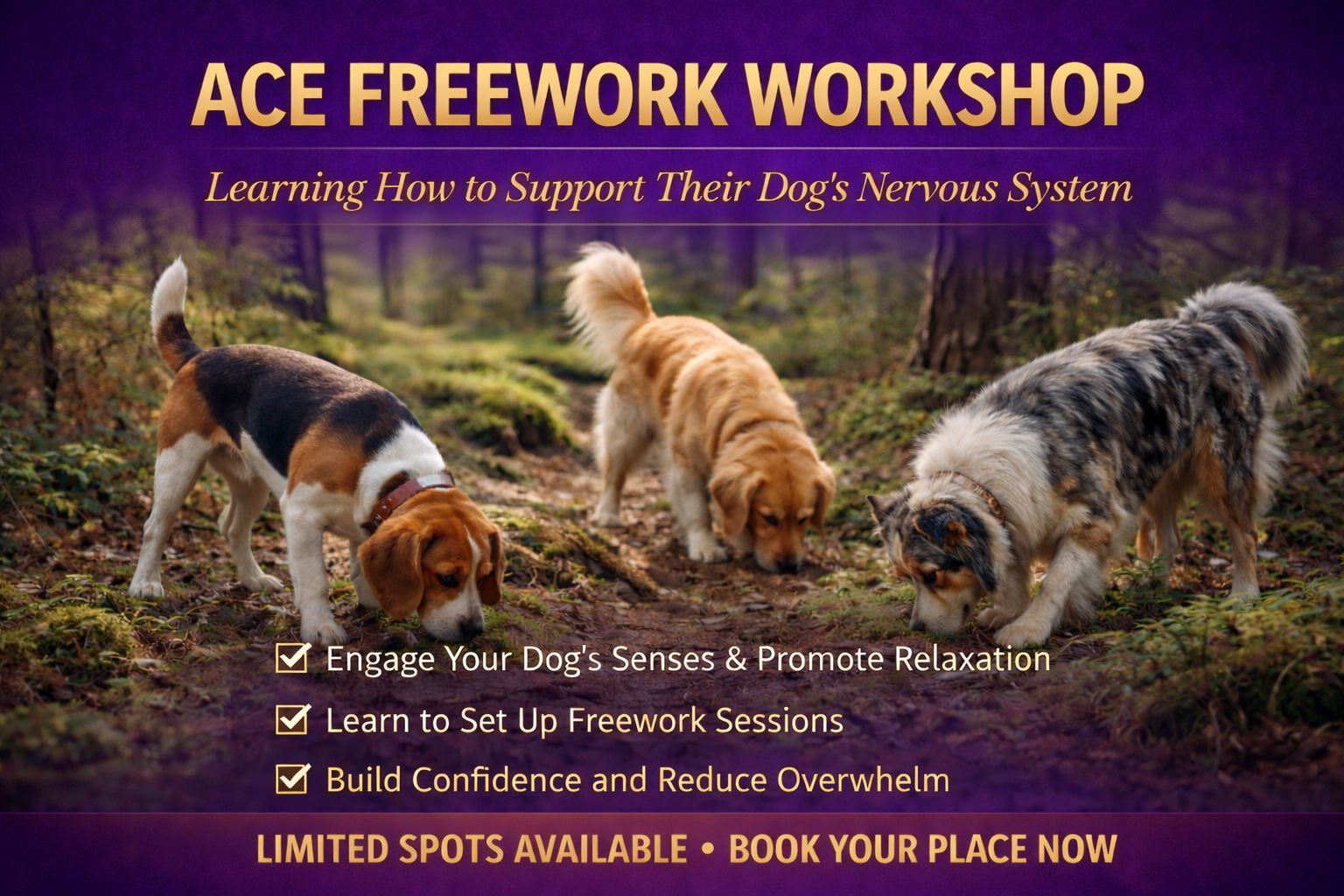 ACE FREEWORK WORKSHOP

Learning How to Support Their Dog's Nervous System

☑ Engage Your Dog's Senses & Promote Relaxation
☑ Learn to Set Up Freework Sessions
☑ Build Confidence and Reduce Overwhelm

LIMITED SPOTS AVAILABLE • BOOK YOUR PLACE NOW